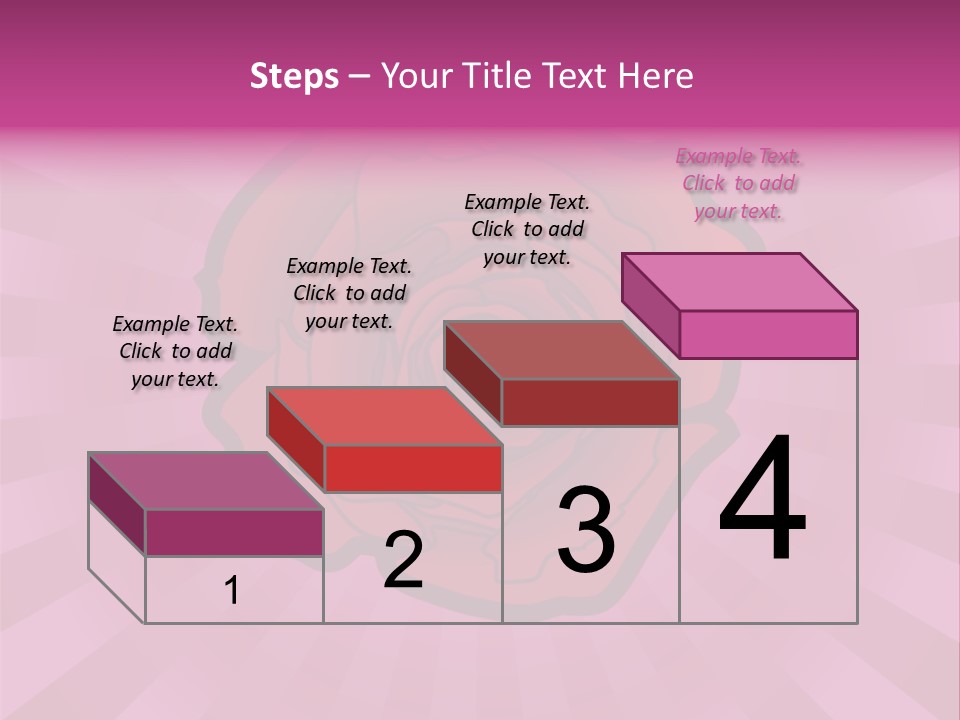 Steps – Your Title Text Here

Example Text. Click to add your text.

Example Text. Click to add your text.

Example Text. Click to add your text.

Example Text. Click to add your text.

1

2

3

4